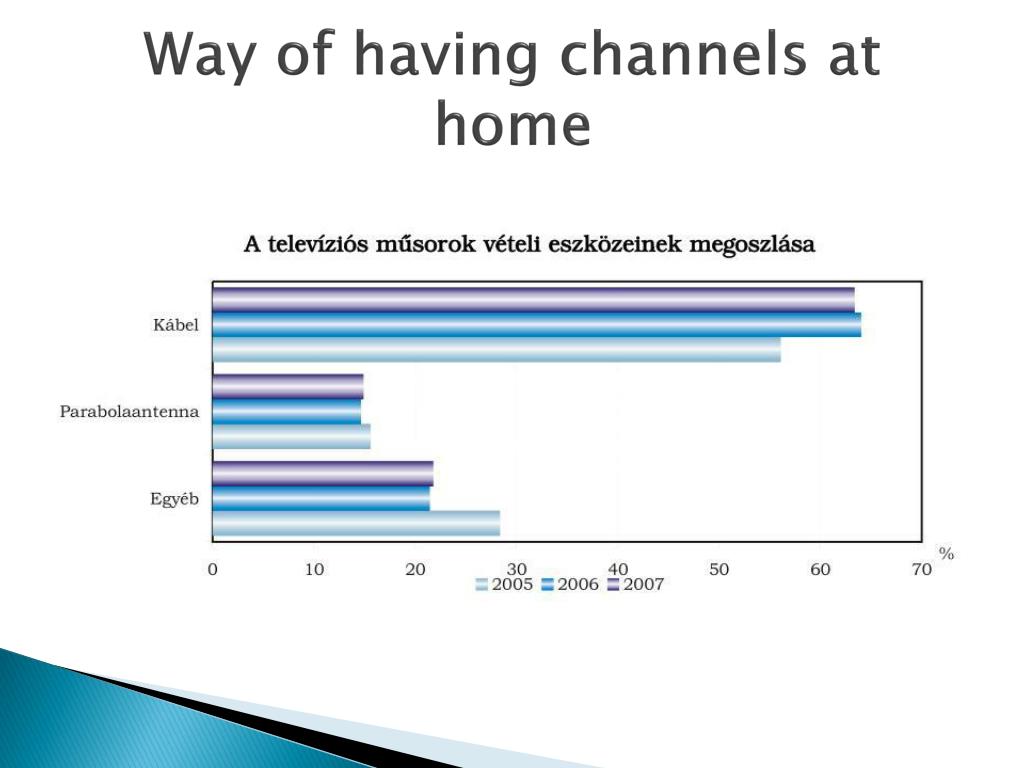 Way of having channels at home

A televíziós műsorok vételi eszközeinek megoszlása

Kábel

Parabolaantenna

Egyéb

0 10 20 30 40 50 60 70 %

2005 2006 2007